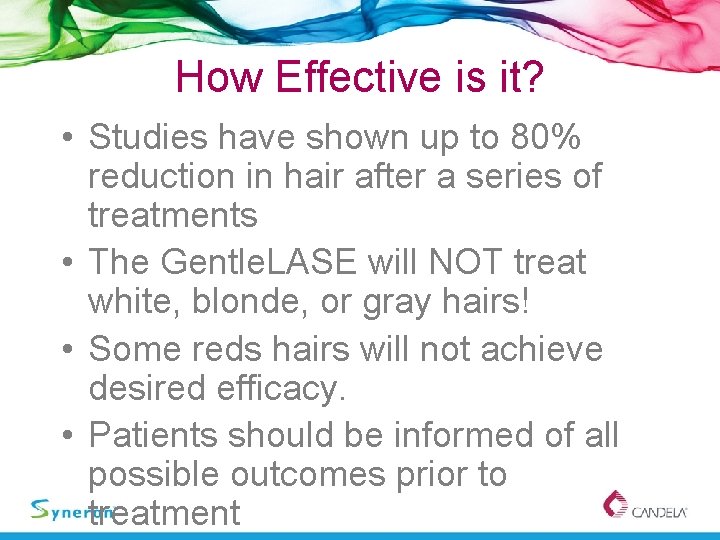 How Effective is it?

• Studies have shown up to 80% reduction in hair after a series of treatments
• The GentleLASE will NOT treat white, blonde, or gray hairs!
• Some reds hairs will not achieve desired efficacy.
• Patients should be informed of all possible outcomes prior to treatment

Syneron

CANDELA